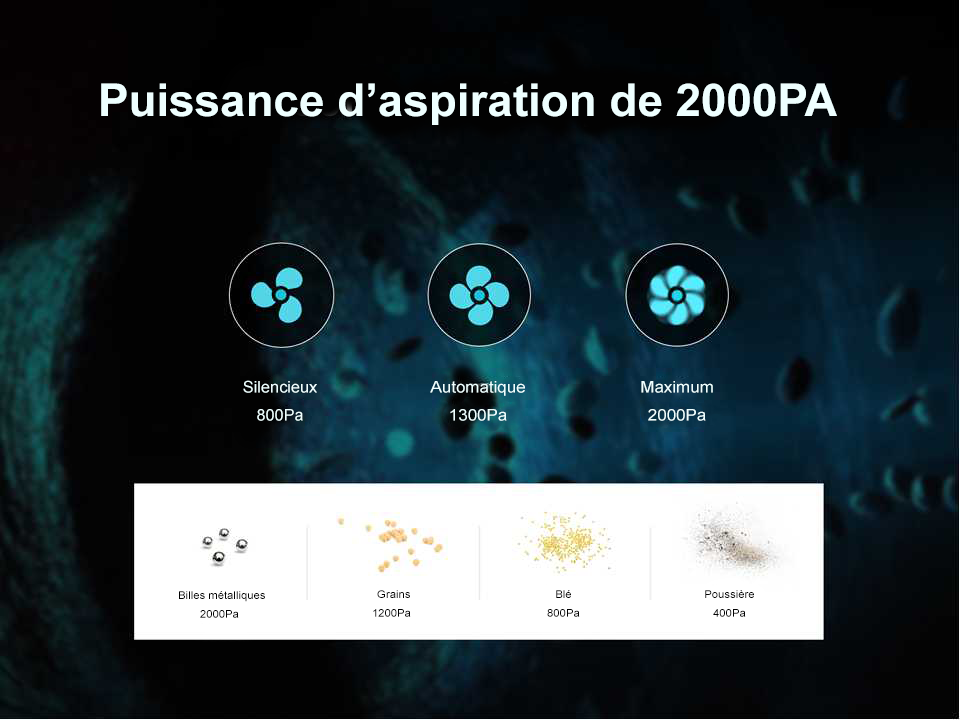 Puissance d’aspiration de 2000PA

Silencieux
800Pa

Automatique
1300Pa

Maximum
2000Pa

Billes métalliques
2000Pa

Grains
1200Pa

Blé
800Pa

Poussière
400Pa